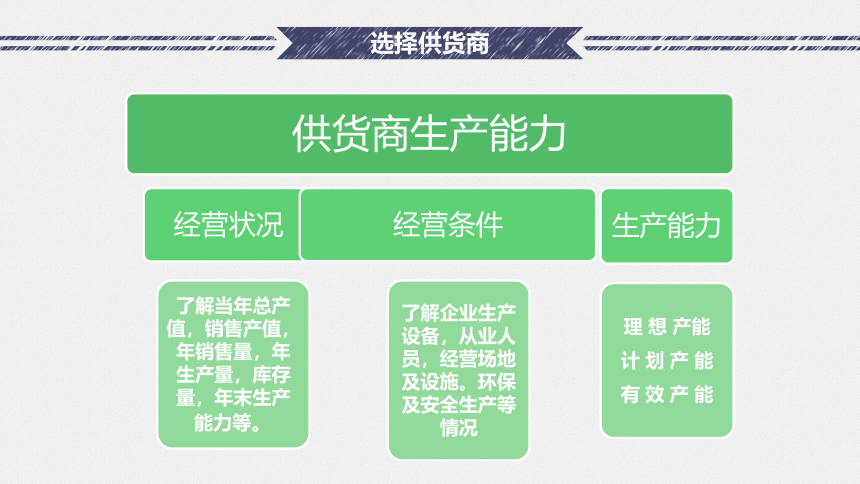 选择供货商

供货商生产能力

经营状况

经营条件

生产能力

了解当年总产值，销售产值，年销售量，年生产量，库存量，年末生产能力等。

了解企业生产设备，从业人员，经营场地及设施。环保及安全生产等情况

理想产能
计划产能
有效产能